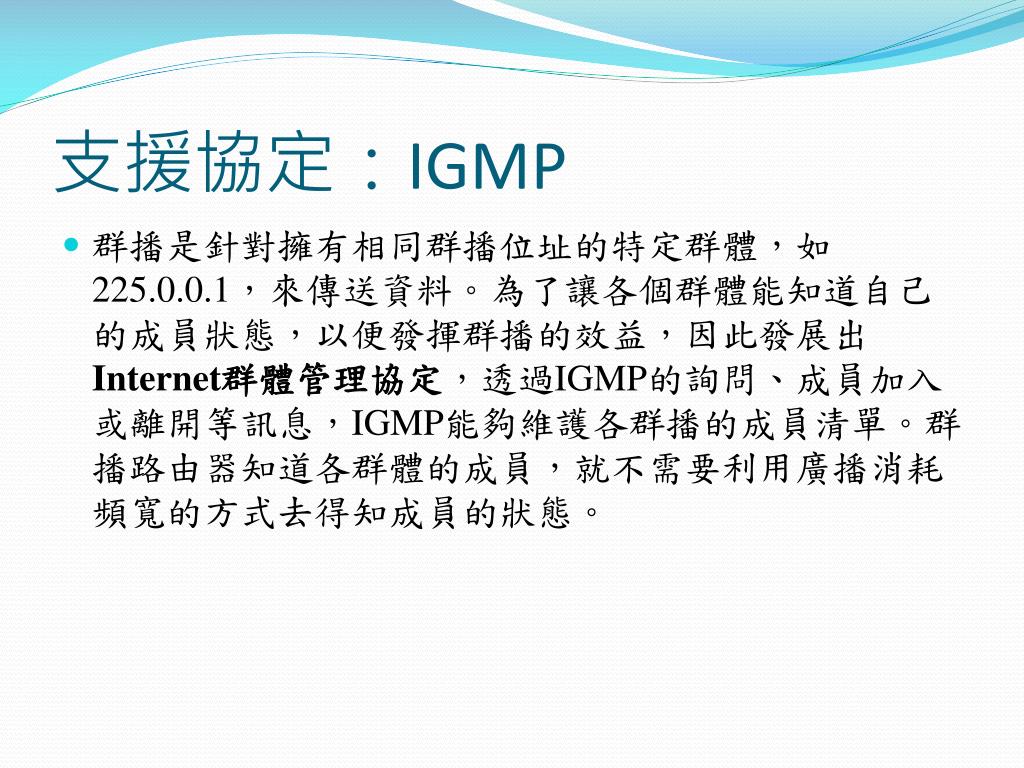 支援協定：IGMP

群播是針對擁有相同群播位址的特定群體，如225.0.0.1，來傳送資料。為了讓各個群體能知道自己的成員狀態，以便發揮群播的效益，因此發展出Internet群體管理協定，透過IGMP的詢問、成員加入或離開等訊息，IGMP能夠維護各群播的成員清單。群播路由器知道各群體的成員，就不需要利用廣播消耗頻寬的方式去得知成員的狀態。